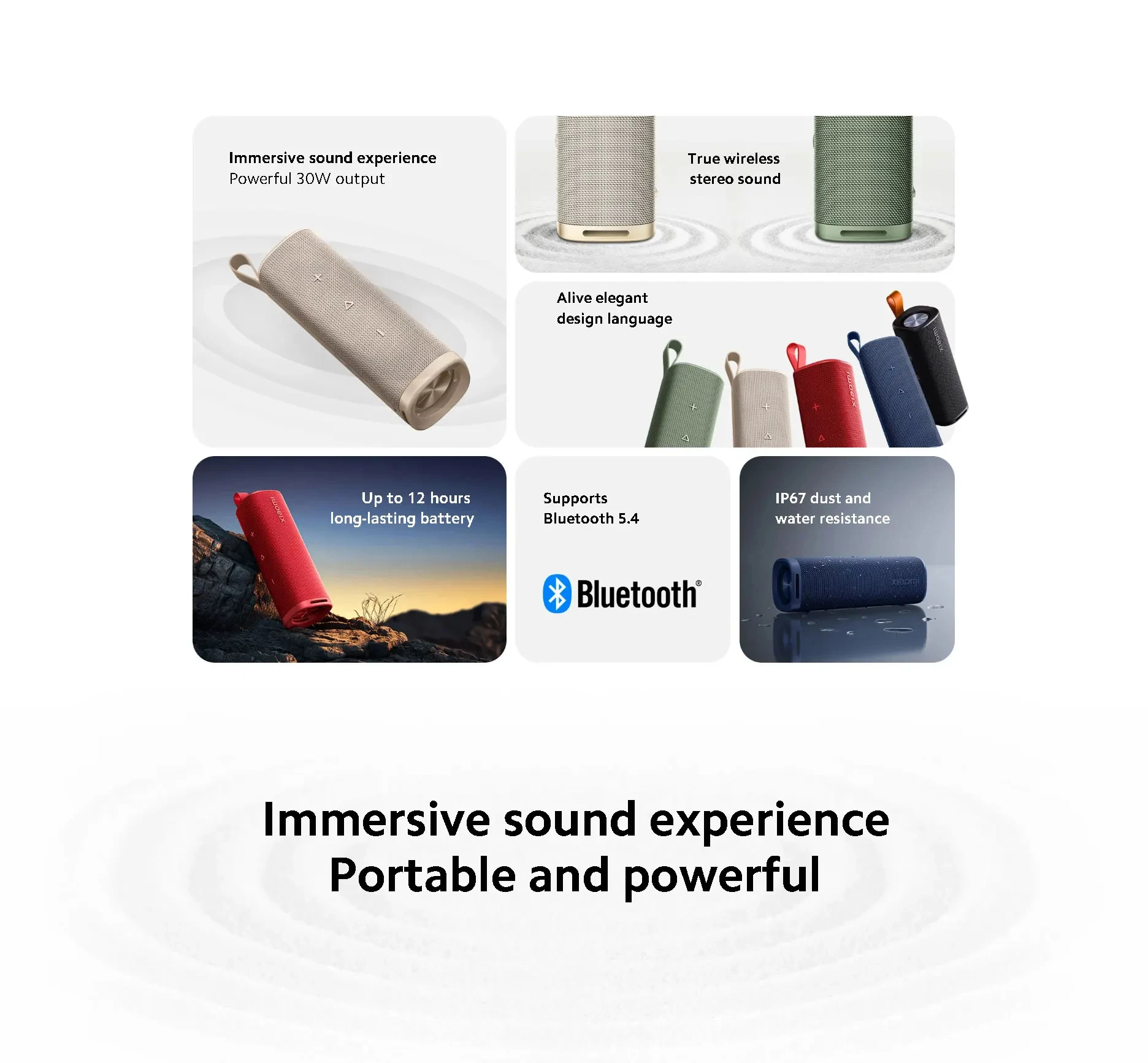 Immersive sound experience
Powerful 30W output

True wireless
stereo sound

Alive elegant
design language

xiaomi

xiaomi

Up to 12 hours
long-lasting battery

xiaomi

Supports
Bluetooth 5.4

Bluetooth®

IP67 dust and
water resistance

xiaomi

Immersive sound experience
Portable and powerful